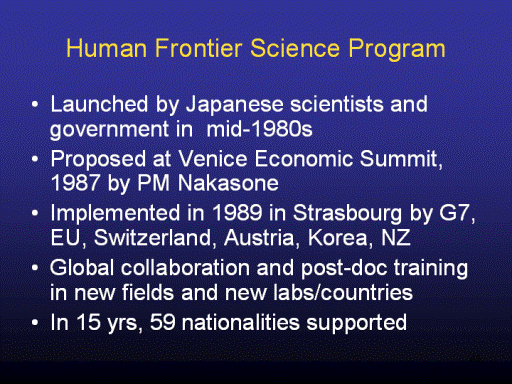 Human Frontier Science Program

• Launched by Japanese scientists and government in mid-1980s
• Proposed at Venice Economic Summit, 1987 by PM Nakasone
• Implemented in 1989 in Strasbourg by G7, EU, Switzerland, Austria, Korea, NZ
• Global collaboration and post-doc training in new fields and new labs/countries
• In 15 yrs, 59 nationalities supported